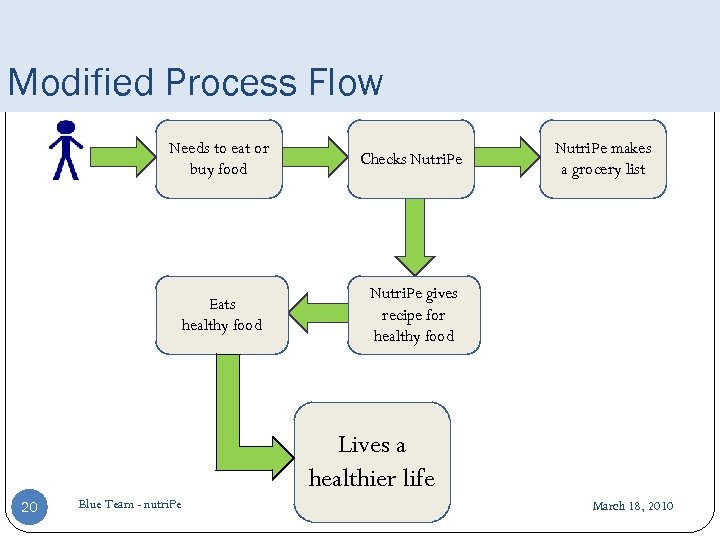 Modified Process Flow

Needs to eat or buy food

Checks NutriPe

NutriPe makes a grocery list

NutriPe gives recipe for healthy food

Eats healthy food

Lives a healthier life

20

Blue Team - nutriPe

March 18, 2010